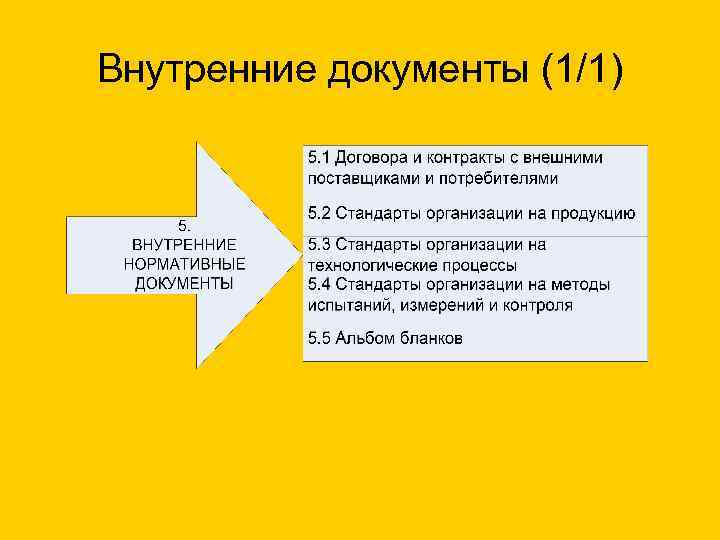 Внутренние документы (1/1)

5.
ВНУТРЕННИЕ
НОРМАТИВНЫЕ
ДОКУМЕНТЫ

5.1 Договора и контракты с внешними поставщиками и потребителями

5.2 Стандарты организации на продукцию

5.3 Стандарты организации на технологические процессы

5.4 Стандарты организации на методы испытаний, измерений и контроля

5.5 Альбом бланков